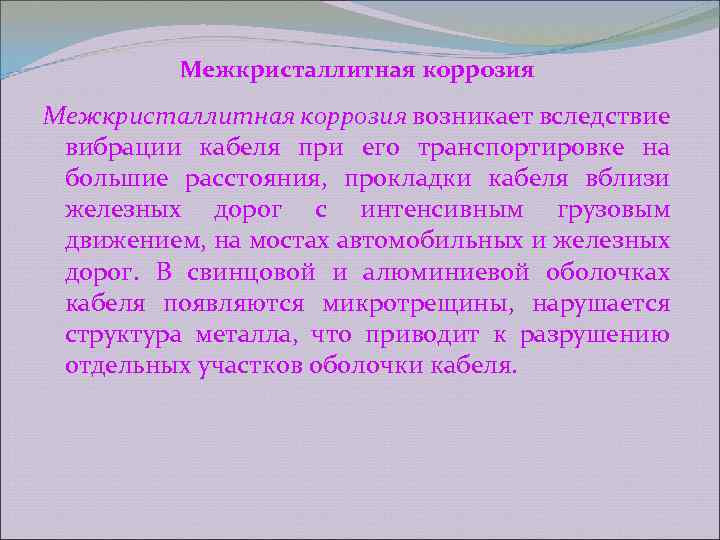 Межкристаллитная коррозия

Межкристаллитная коррозия возникает вследствие вибрации кабеля при его транспортировке на большие расстояния, прокладки кабеля вблизи железных дорог с интенсивным грузовым движением, на мостах автомобильных и железных дорог. В свинцовой и алюминиевой оболочках кабеля появляются микротрещины, нарушается структура металла, что приводит к разрушению отдельных участков оболочки кабеля.